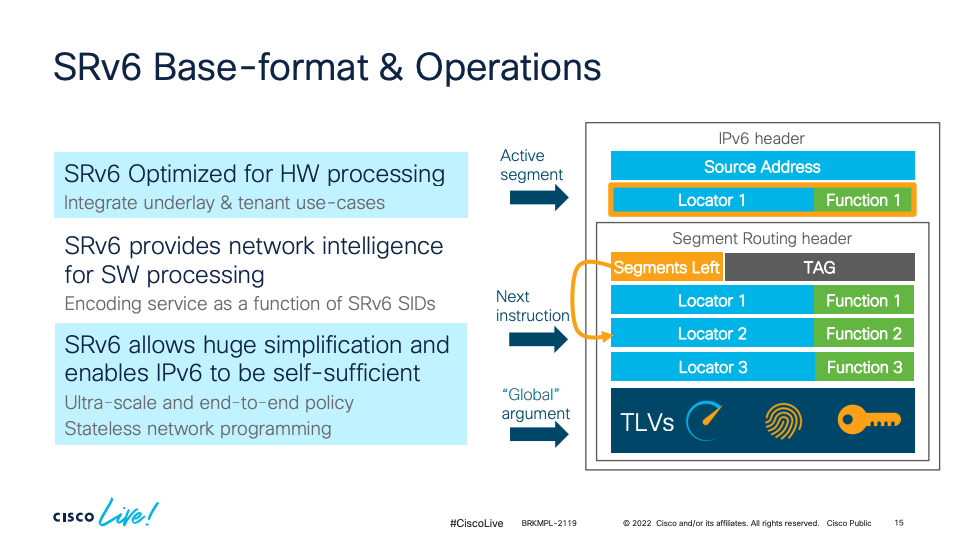 SRv6 Base-format & Operations

SRv6 Optimized for HW processing
Integrate underlay & tenant use-cases

SRv6 provides network intelligence for SW processing
Encoding service as a function of SRv6 SIDs

SRv6 allows huge simplification and enables IPv6 to be self-sufficient
Ultra-scale and end-to-end policy
Stateless network programming

Active segment

Next instruction

"Global" argument

IPv6 header
Source Address
Locator 1
Function 1

Segment Routing header
Segments Left
TAG
Locator 1
Function 1
Locator 2
Function 2
Locator 3
Function 3
TLVs

CISCO Live!

#CiscoLive BRKMPL-2119 © 2022 Cisco and/or its affiliates. All rights reserved. Cisco Public 15